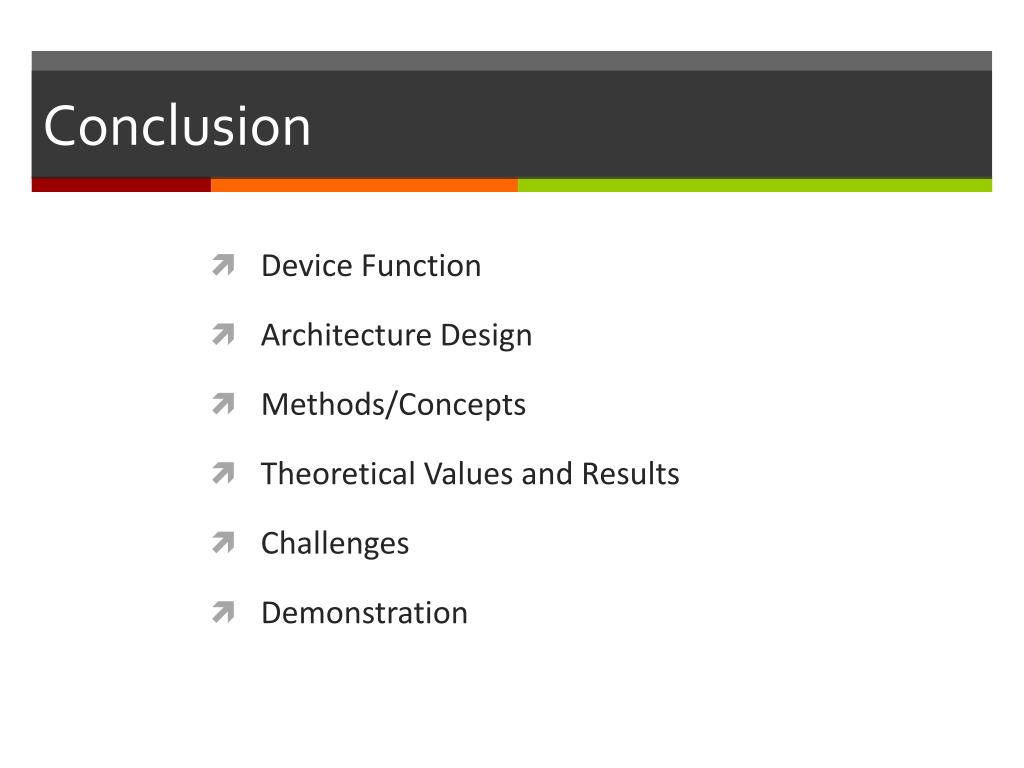 Conclusion

Device Function

Architecture Design

Methods/Concepts

Theoretical Values and Results

Challenges

Demonstration